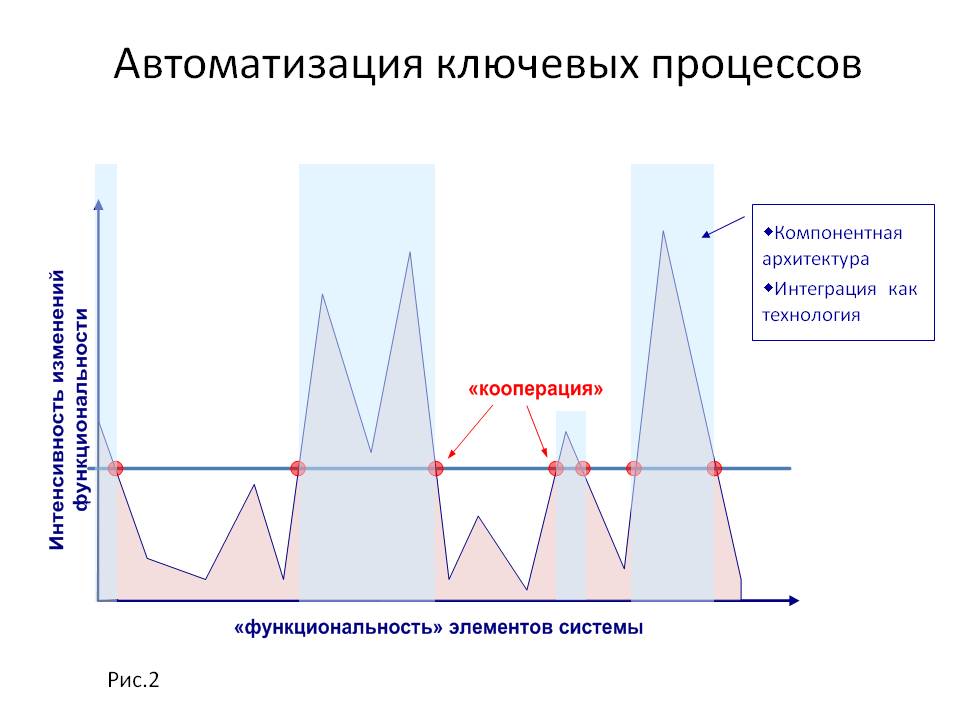 Автоматизация ключевых процессов

Интенсивность изменений функциональности

◆Компонентная архитектура
◆Интеграция как технология

«кооперация»

«функциональность» элементов системы

Рис.2